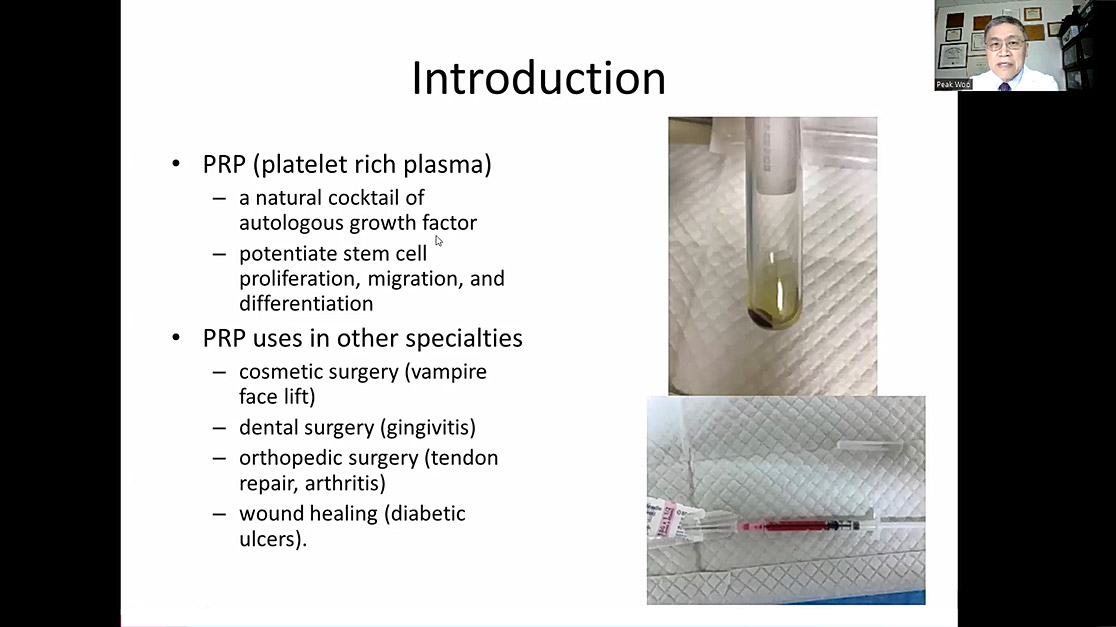 Introduction

• PRP (platelet rich plasma)
– a natural cocktail of autologous growth factor
– potentiate stem cell proliferation, migration, and differentiation

• PRP uses in other specialties
– cosmetic surgery (vampire face lift)
– dental surgery (gingivitis)
– orthopedic surgery (tendon repair, arthritis)
– wound healing (diabetic ulcers).

Peak Woo